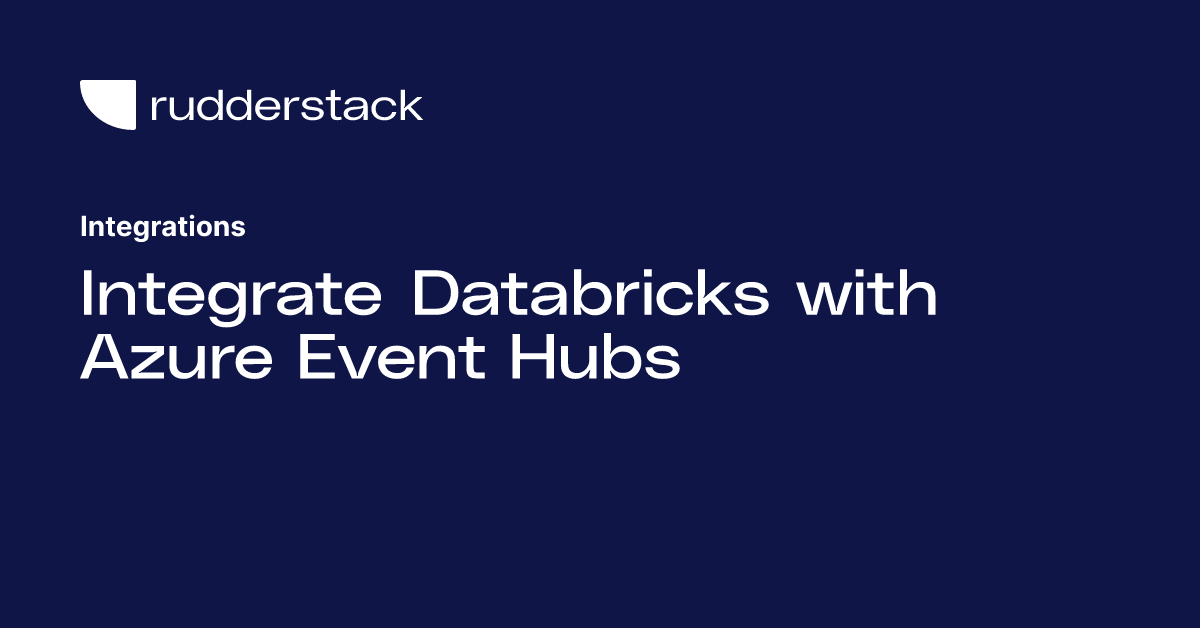 rudderstack

Integrations

Integrate Databricks with Azure Event Hubs